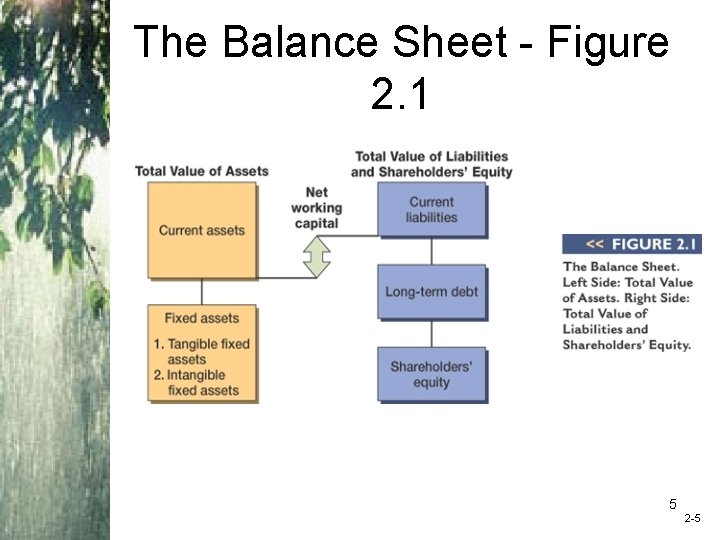 The Balance Sheet - Figure 2.1

Total Value of Assets

Current assets

Fixed assets
1. Tangible fixed assets
2. Intangible fixed assets

Net working capital

Total Value of Liabilities and Shareholders' Equity

Current liabilities

Long-term debt

Shareholders' equity

<< FIGURE 2.1

The Balance Sheet. Left Side: Total Value of Assets. Right Side: Total Value of Liabilities and Shareholders' Equity.

5

2-5